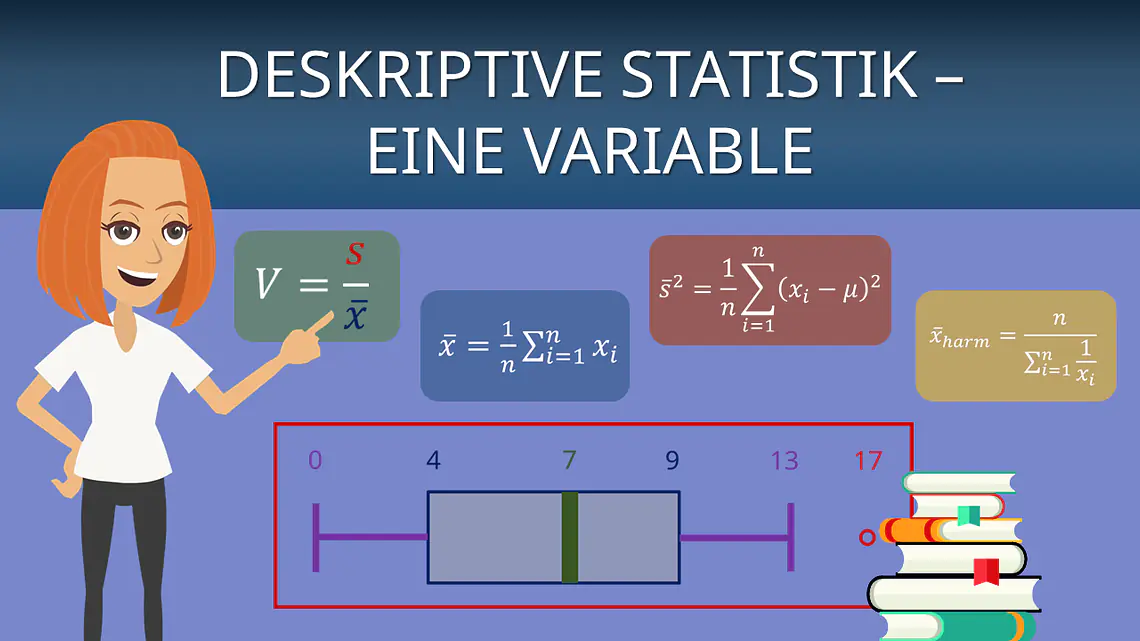 DESKRIPTIVE STATISTIK – EINE VARIABLE

$V = \frac{s}{\bar{x}}$

$\bar{x} = \frac{1}{n}\sum_{i=1}^{n} x_i$

$\bar{s}^2 = \frac{1}{n}\sum_{i=1}^{n}(x_i - \mu)^2$

$\bar{x}_{harm} = \frac{n}{\sum_{i=1}^{n}\frac{1}{x_i}}$

0 4 7 9 13 17